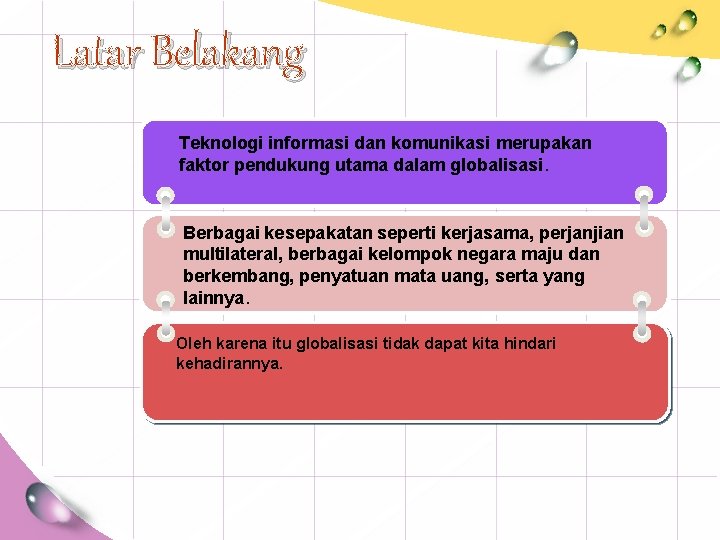 Latar Belakang

Teknologi informasi dan komunikasi merupakan faktor pendukung utama dalam globalisasi.

Berbagai kesepakatan seperti kerjasama, perjanjian multilateral, berbagai kelompok negara maju dan berkembang, penyatuan mata uang, serta yang lainnya.

Oleh karena itu globalisasi tidak dapat kita hindari kehadirannya.